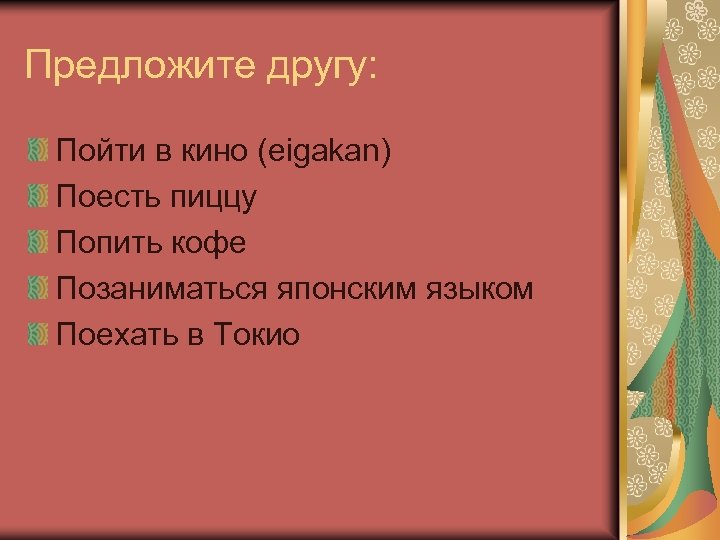 Предложите другу:

Пойти в кино (eigakan)
Поесть пиццу
Попить кофе
Позаниматься японским языком
Поехать в Токио